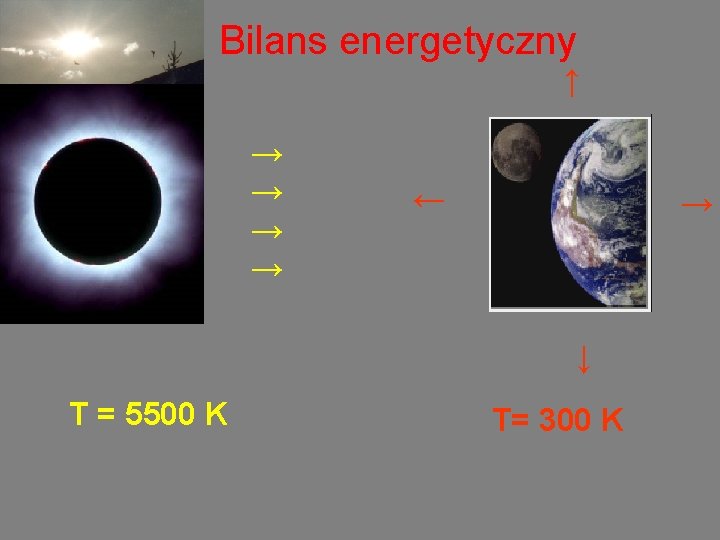 Bilans energetyczny

↑

→
→
→
→

←

→

↓

T = 5500 K

T= 300 K